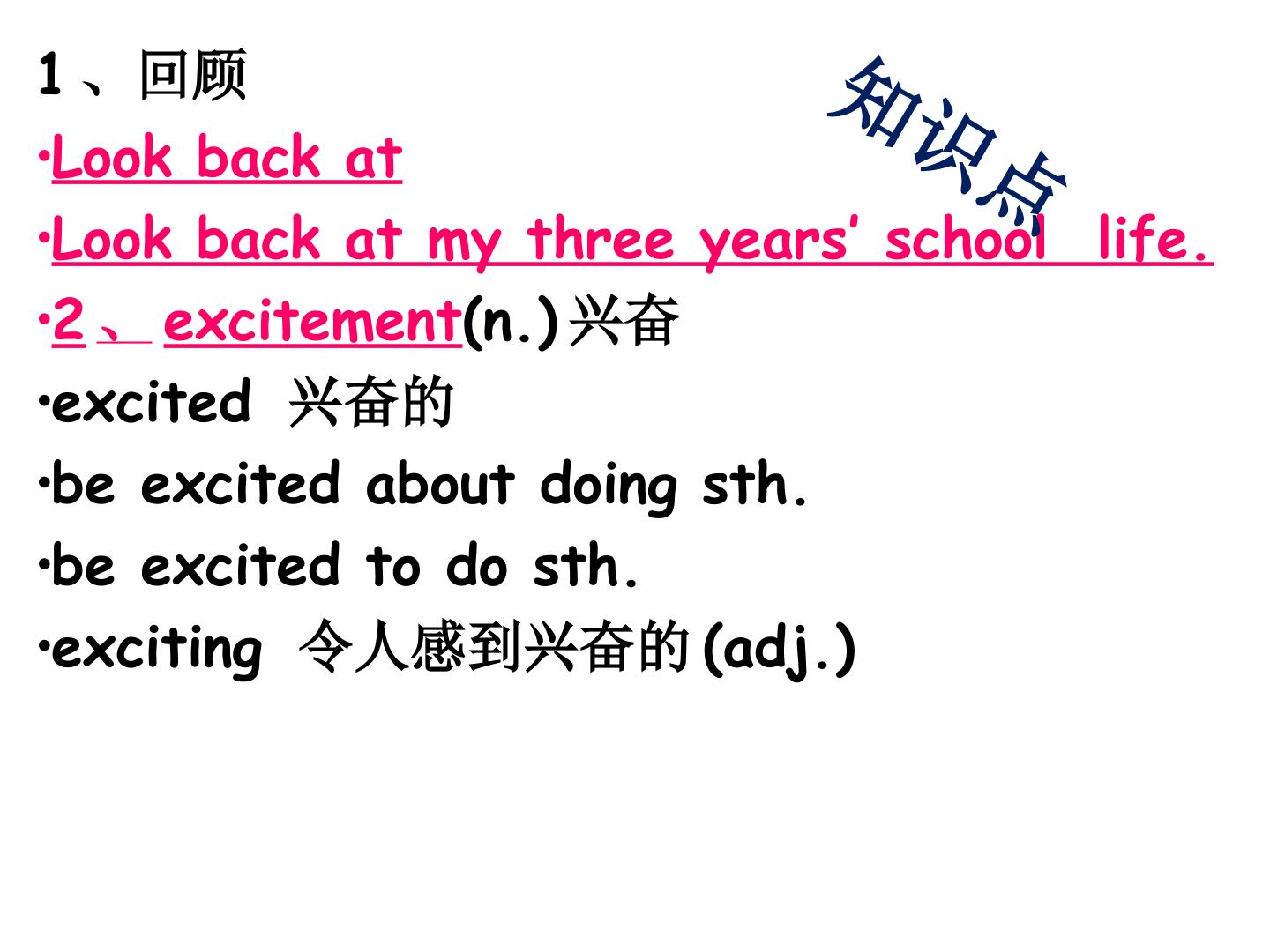 1、回顾

知识点

•Look back at

•Look back at my three years' school life.

•2、excitement(n.)兴奋

•excited 兴奋的

•be excited about doing sth.

•be excited to do sth.

•exciting 令人感到兴奋的(adj.)